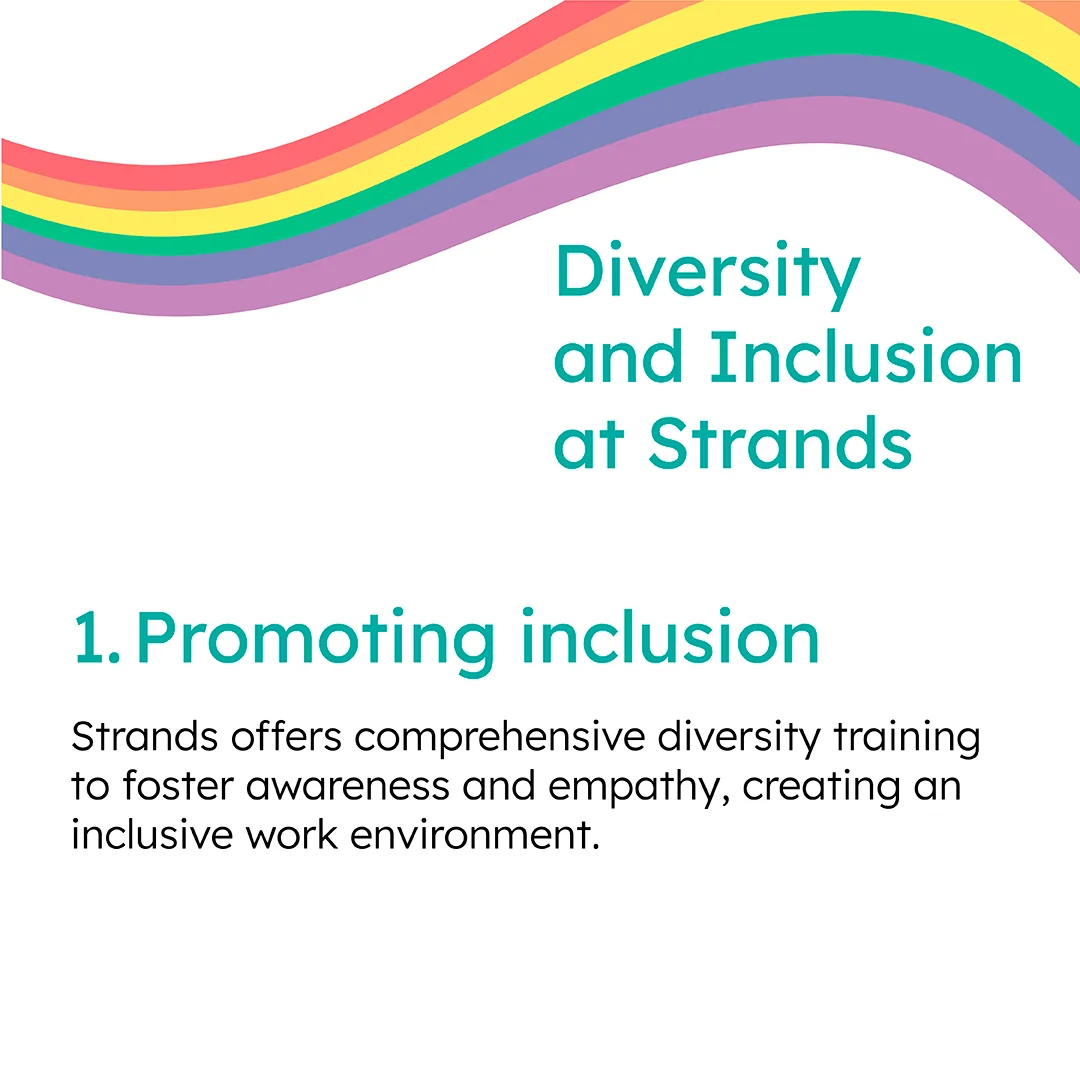 Diversity and Inclusion at Strands

1. Promoting inclusion

Strands offers comprehensive diversity training to foster awareness and empathy, creating an inclusive work environment.